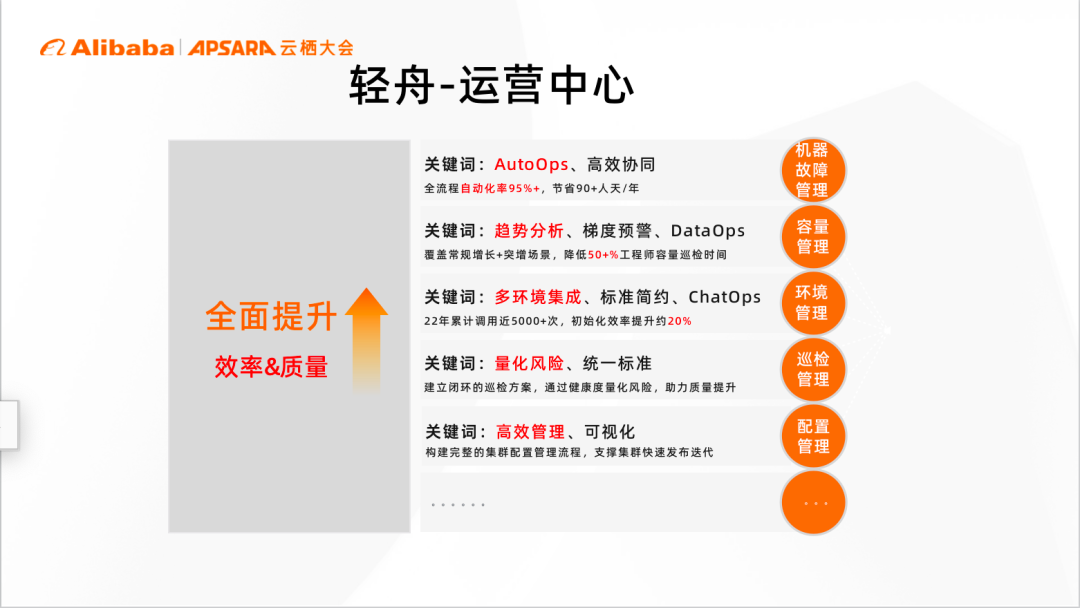 Alibaba | APSARA 云栖大会

轻舟-运营中心

全面提升
效率&质量

关键词：AutoOps、高效协同
全流程自动化率95%+，节省90+人天/年

机器故障管理

关键词：趋势分析、梯度预警、DataOps
覆盖常规增长+突增场景，降低50+%工程师容量巡检时间

容量管理

关键词：多环境集成、标准简约、ChatOps
22年累计调用近5000+次，初始化效率提升约20%

环境管理

关键词：量化风险、统一标准
建立闭环的巡检方案，通过健康度量化风险，助力质量提升

巡检管理

关键词：高效管理、可视化
构建完整的集群配置管理流程，支撑集群快速发布迭代

配置管理

......

...